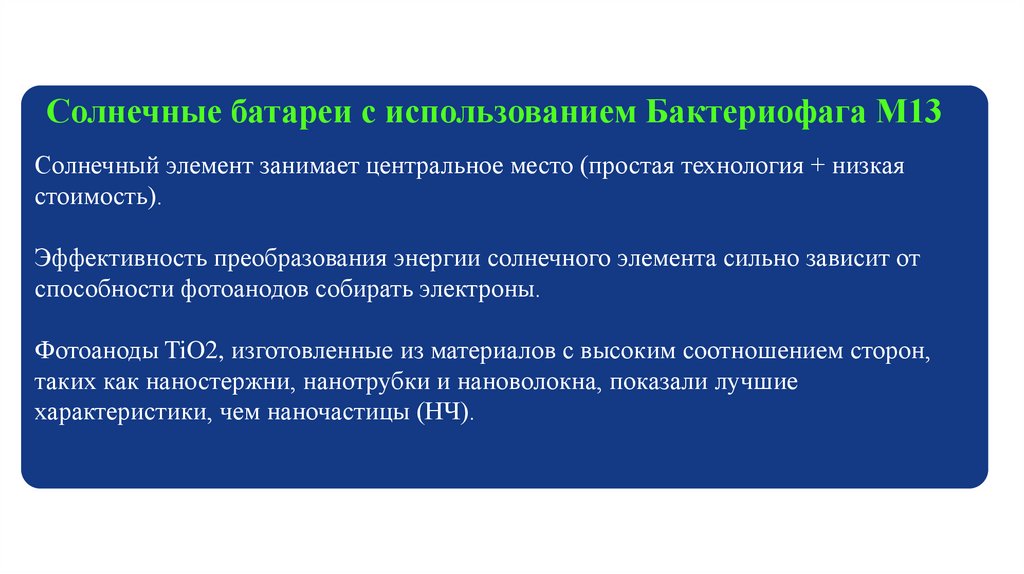 Солнечные батареи с использованием Бактериофага М13

Солнечный элемент занимает центральное место (простая технология + низкая стоимость).

Эффективность преобразования энергии солнечного элемента сильно зависит от способности фотоанодов собирать электроны.

Фотоаноды TiO2, изготовленные из материалов с высоким соотношением сторон, таких как наностержни, нанотрубки и нановолокна, показали лучшие характеристики, чем наночастицы (НЧ).